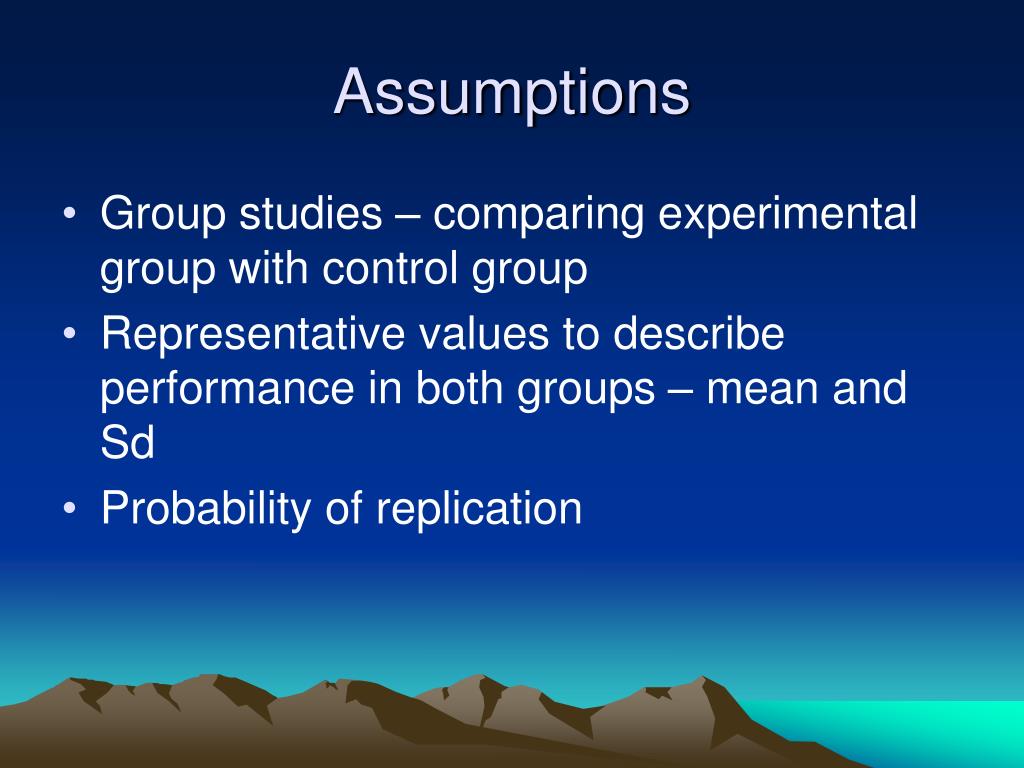 Assumptions

• Group studies – comparing experimental group with control group
• Representative values to describe performance in both groups – mean and Sd
• Probability of replication